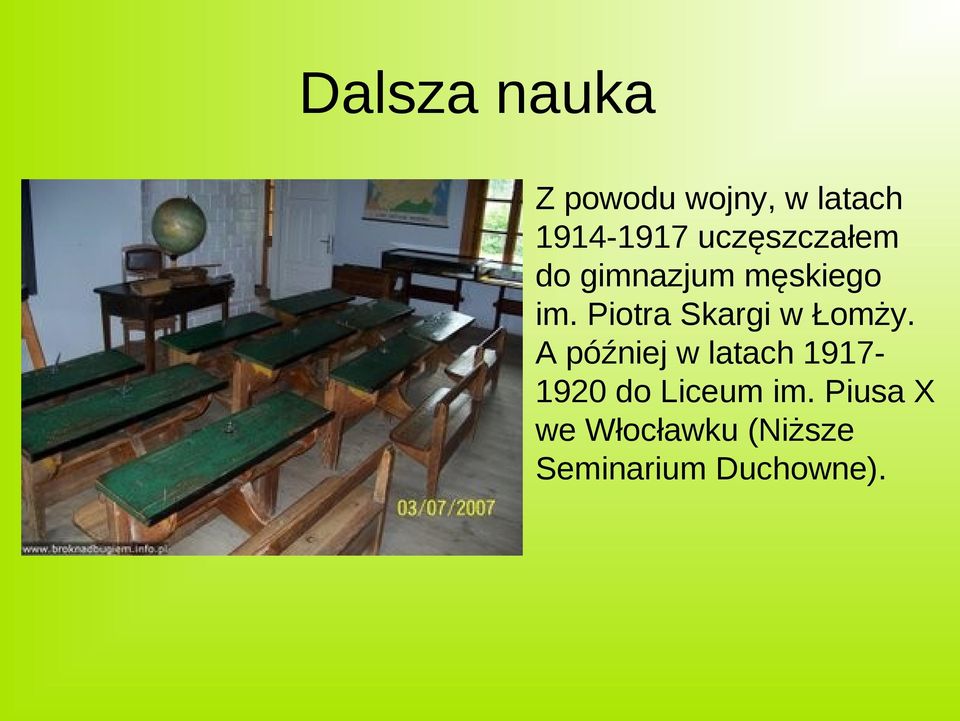 Dalsza nauka

03/07/2007

www.broknadbugiem.info.pl

Z powodu wojny, w latach 1914-1917 uczęszczałem do gimnazjum męskiego im. Piotra Skargi w Łomży. A później w latach 1917-1920 do Liceum im. Piusa X we Włocławku (Niższe Seminarium Duchowne).